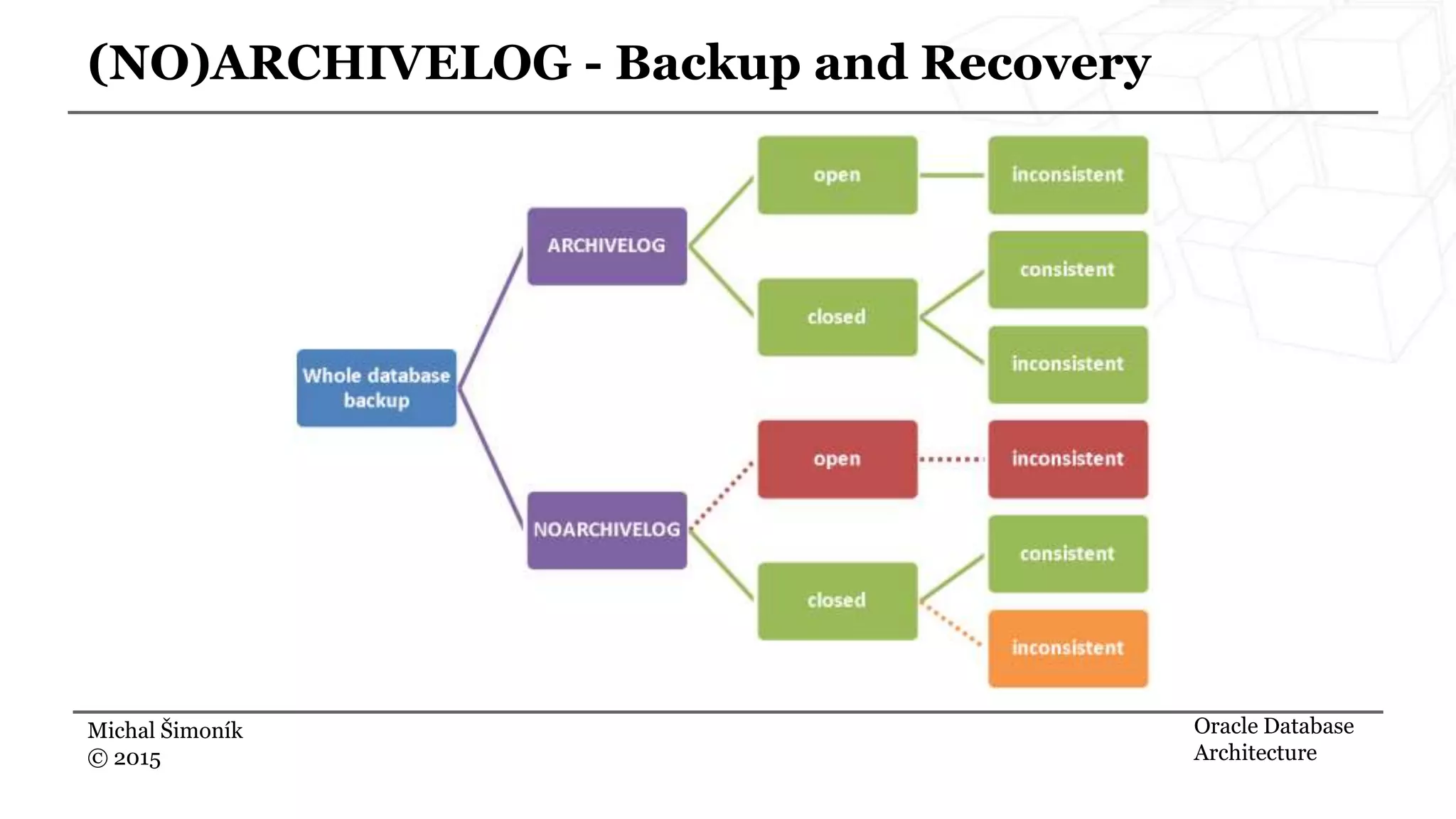 (NO)ARCHIVELOG - Backup and Recovery

Whole database backup

ARCHIVELOG

open

inconsistent

closed

consistent

inconsistent

NOARCHIVELOG

open

inconsistent

closed

consistent

inconsistent

Michal Šimoník
© 2015

Oracle Database
Architecture